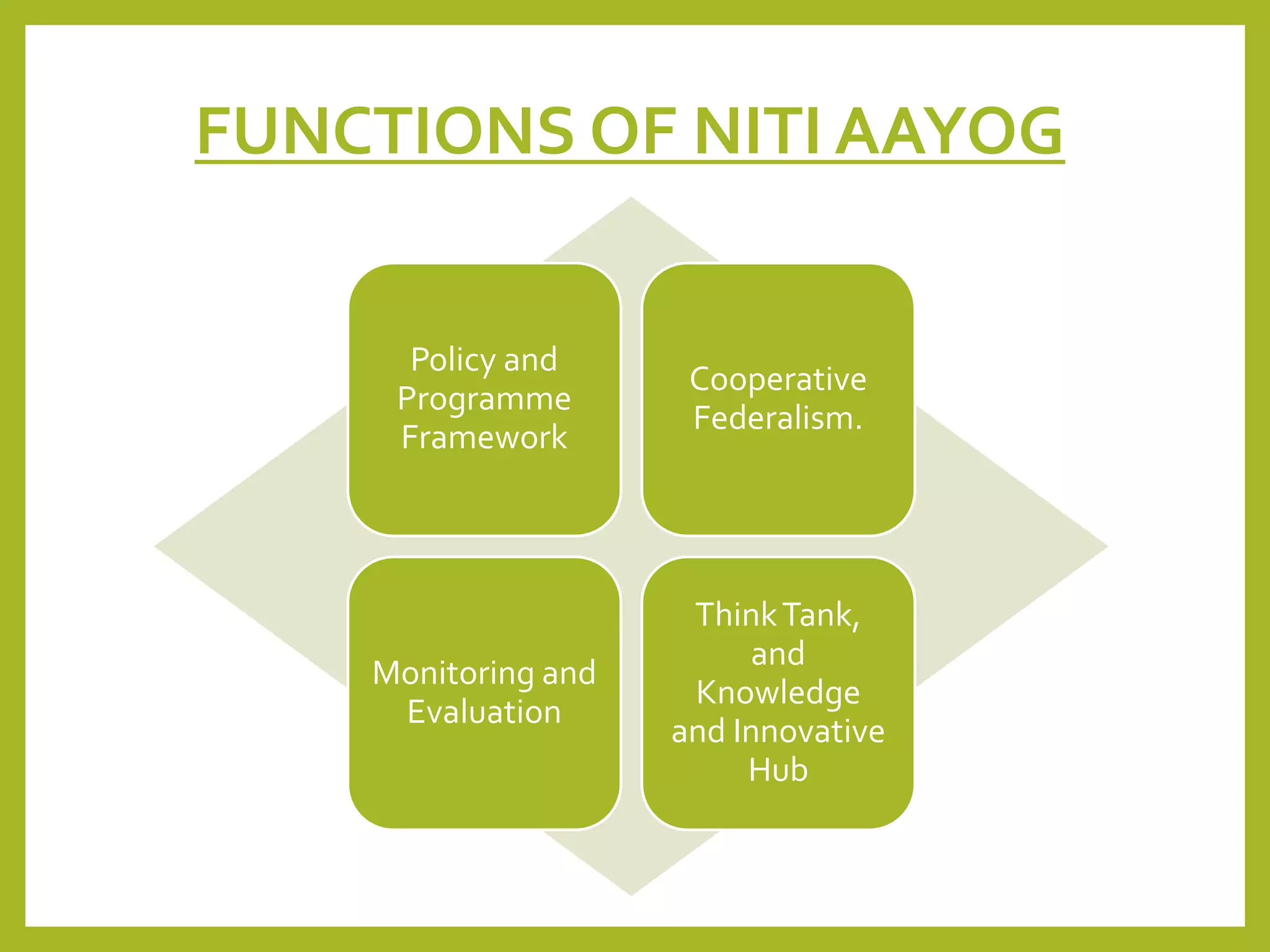 FUNCTIONS OF NITI AAYOG

Policy and Programme Framework

Cooperative Federalism.

Monitoring and Evaluation

Think Tank, and Knowledge and Innovative Hub